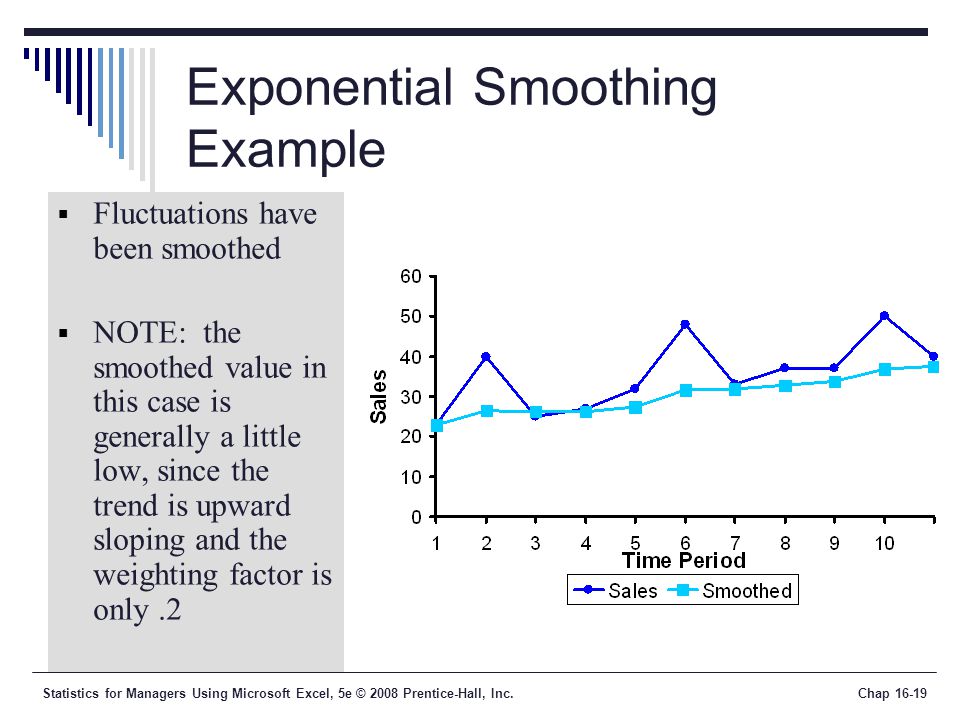 Exponential Smoothing Example

▪ Fluctuations have been smoothed

▪ NOTE: the smoothed value in this case is generally a little low, since the trend is upward sloping and the weighting factor is only .2

60
50
40
30
20
10
0
Sales
1 2 3 4 5 6 7 8 9 10
Time Period
Sales Smoothed

Statistics for Managers Using Microsoft Excel, 5e © 2008 Prentice-Hall, Inc.

Chap 16-19